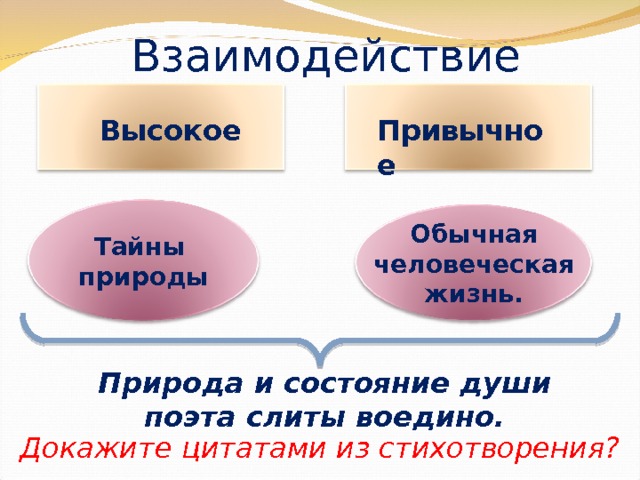 Взаимодействие

Высокое

Привычное

Тайны природы

Обычная человеческая жизнь.

Природа и состояние души поэта слиты воедино.
Докажите цитатами из стихотворения?